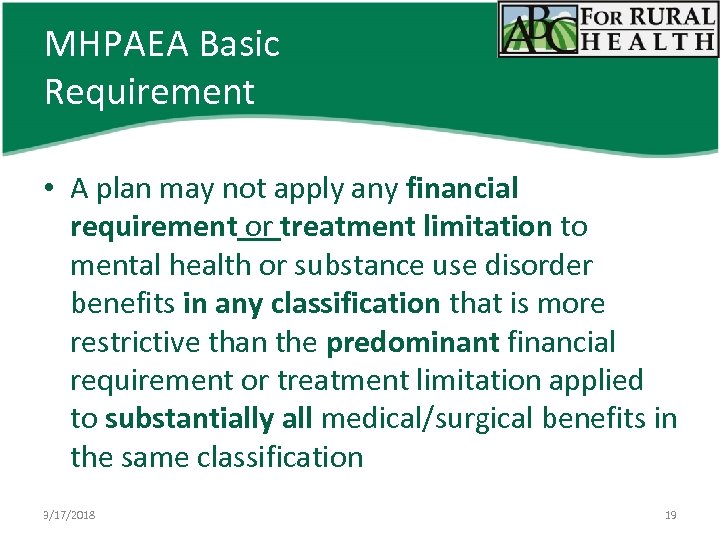 MHPAEA Basic Requirement

ABC FOR RURAL HEALTH

• A plan may not apply any financial requirement or treatment limitation to mental health or substance use disorder benefits in any classification that is more restrictive than the predominant financial requirement or treatment limitation applied to substantially all medical/surgical benefits in the same classification

9/17/2018

19